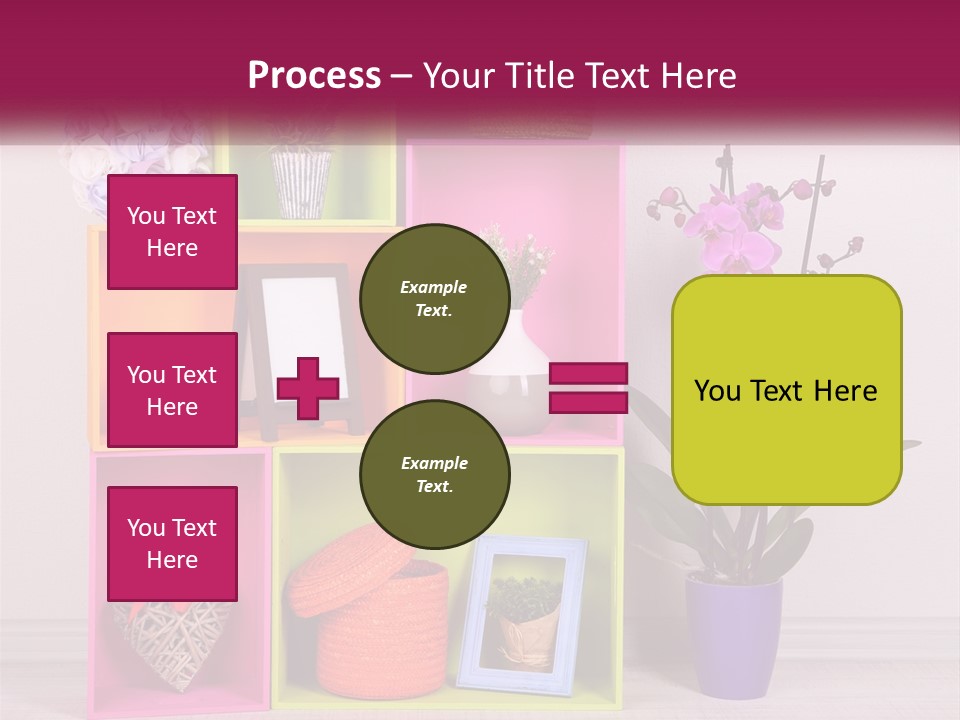 Process – Your Title Text Here

You Text Here

You Text Here

You Text Here

Example Text.

Example Text.

You Text Here